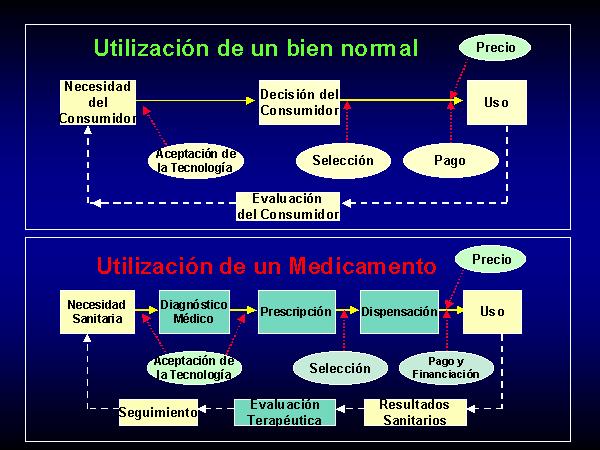 Utilización de un bien normal

Precio

Necesidad del Consumidor

Decisión del Consumidor

Uso

Aceptación de la Tecnología

Selección

Pago

Evaluación del Consumidor

Utilización de un Medicamento

Precio

Necesidad Sanitaria

Diagnóstico Médico

Prescripción

Dispensación

Uso

Aceptación de la Tecnología

Selección

Pago y Financiación

Seguimiento

Evaluación Terapéutica

Resultados Sanitarios